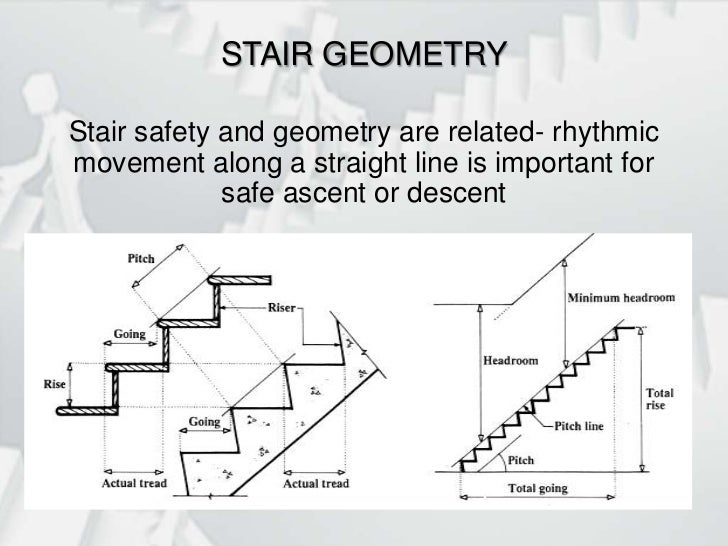 STAIR GEOMETRY

Stair safety and geometry are related- rhythmic movement along a straight line is important for safe ascent or descent

Pitch
Riser
Going
Rise
Going
Actual tread
Actual tread

Minimum headroom
Headroom
Total rise
Pitch line
Pitch
Total going